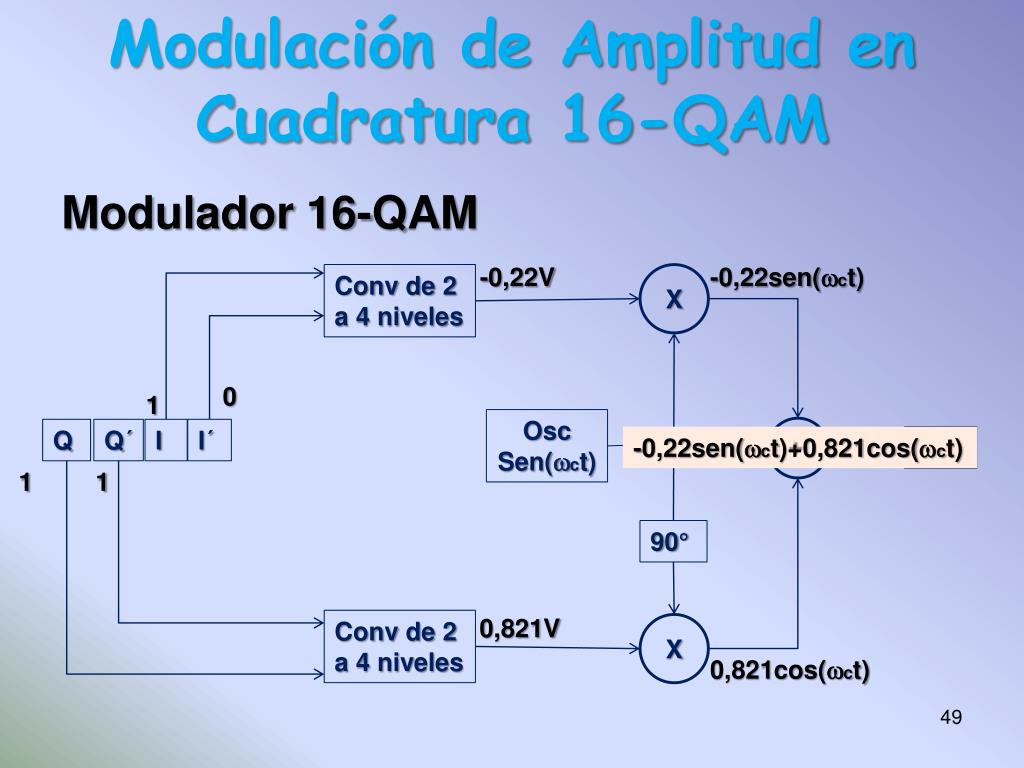 Modulación de Amplitud en Cuadratura 16-QAM

Modulador 16-QAM

Conv de 2 a 4 niveles

-0,22V

X

-0,22sen($\omega_c t$)

1

0

Q

Q´

I

I´

1

1

Osc Sen($\omega_c t$)

-0,22sen($\omega_c t$)+0,821cos($\omega_c t$)

90°

Conv de 2 a 4 niveles

0,821V

X

0,821cos($\omega_c t$)

49